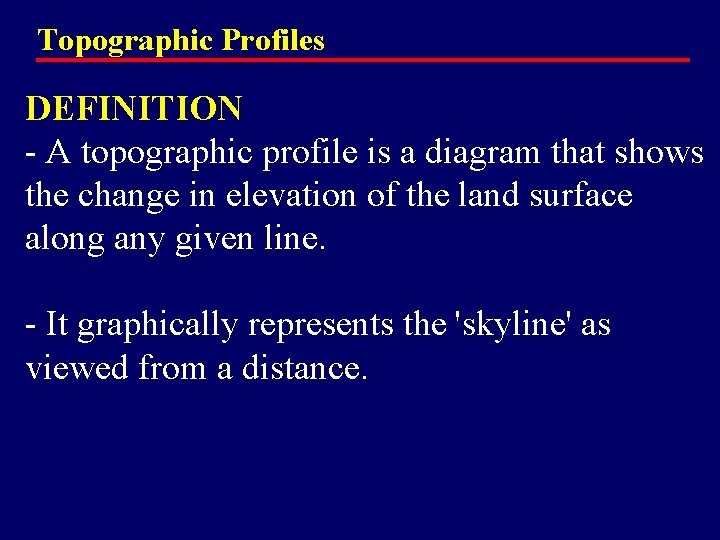 Topographic Profiles

DEFINITION
- A topographic profile is a diagram that shows the change in elevation of the land surface along any given line.

- It graphically represents the 'skyline' as viewed from a distance.